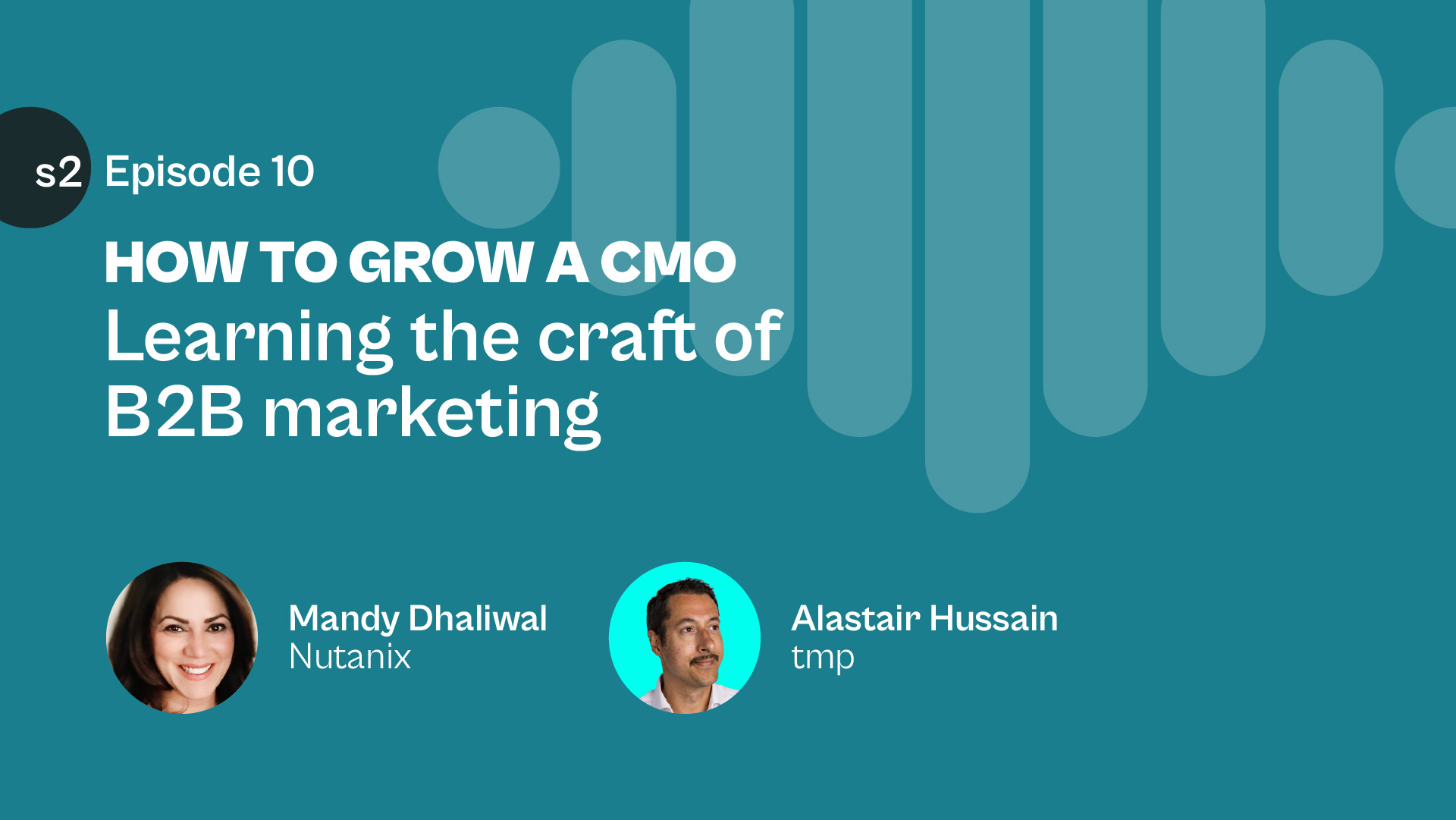 s2 Episode 10

HOW TO GROW A CMO

Learning the craft of B2B marketing

Mandy Dhaliwal
Nutanix

Alastair Hussain
tmp